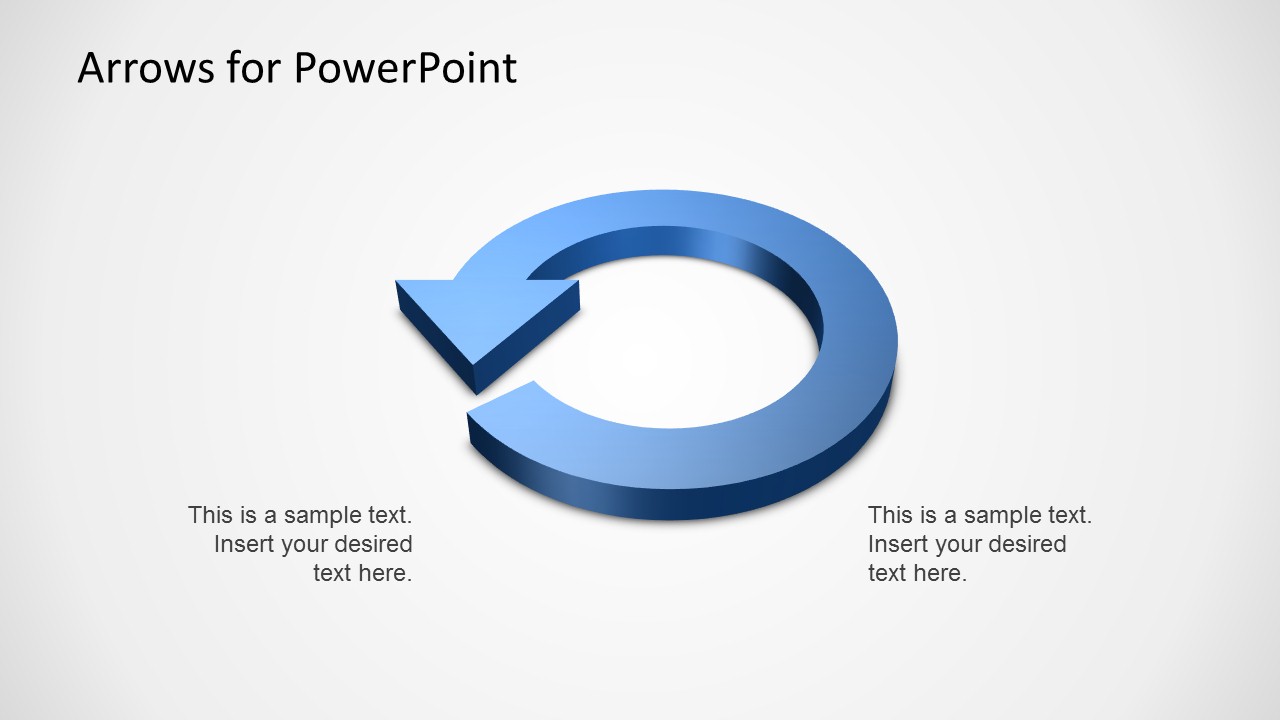 Arrows for PowerPoint

This is a sample text. Insert your desired text here.

This is a sample text. Insert your desired text here.